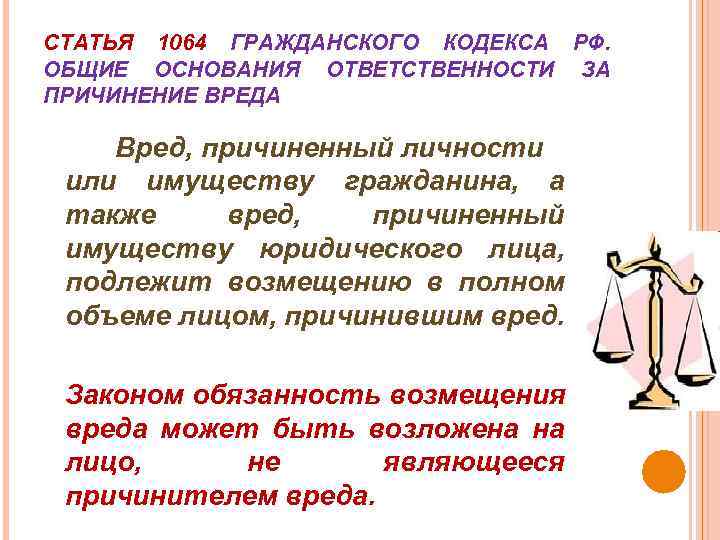 СТАТЬЯ 1064 ГРАЖДАНСКОГО КОДЕКСА РФ. ОБЩИЕ ОСНОВАНИЯ ОТВЕТСТВЕННОСТИ ЗА ПРИЧИНЕНИЕ ВРЕДА

Вред, причиненный личности или имуществу гражданина, а также вред, причиненный имуществу юридического лица, подлежит возмещению в полном объеме лицом, причинившим вред.

Законом обязанность возмещения вреда может быть возложена на лицо, не являющееся причинителем вреда.